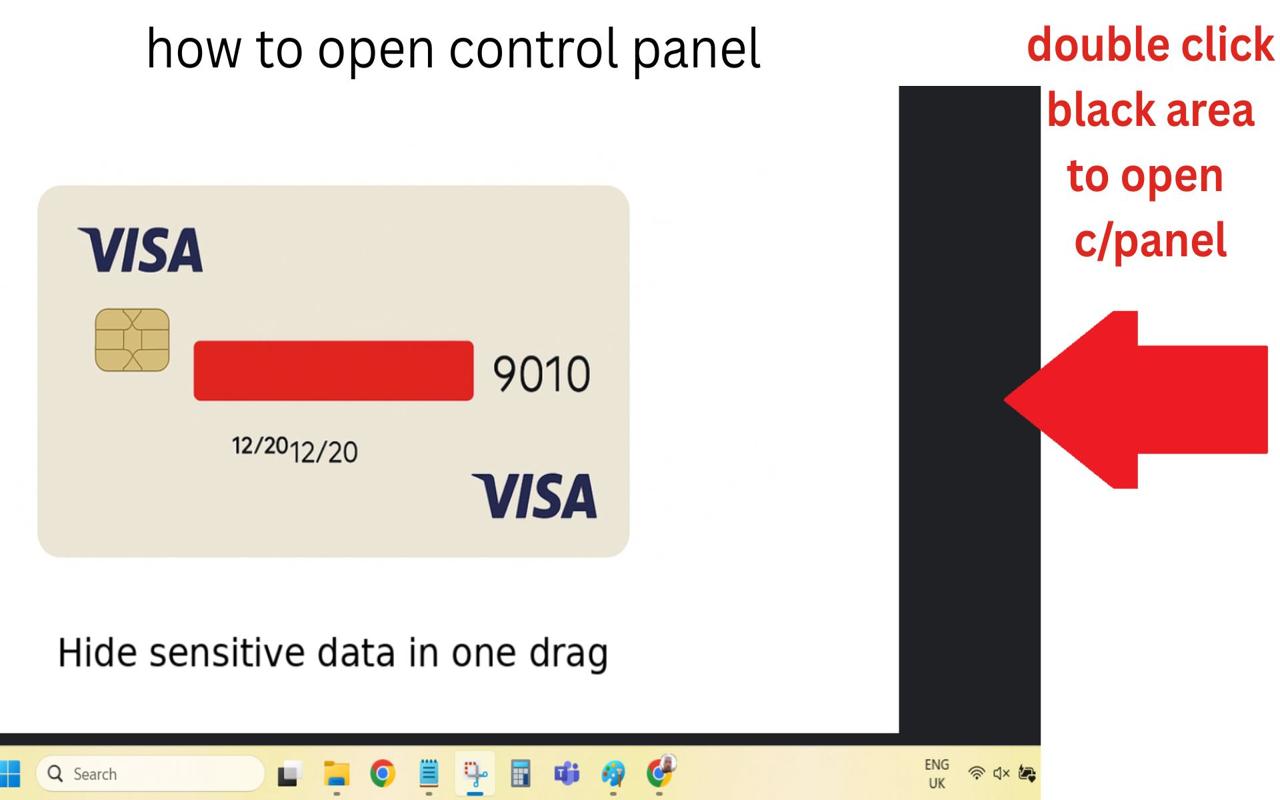 how to open control panel

double click black area to open c/panel

VISA

9010

12/2012/20

VISA

Hide sensitive data in one drag

Search

ENG
UK